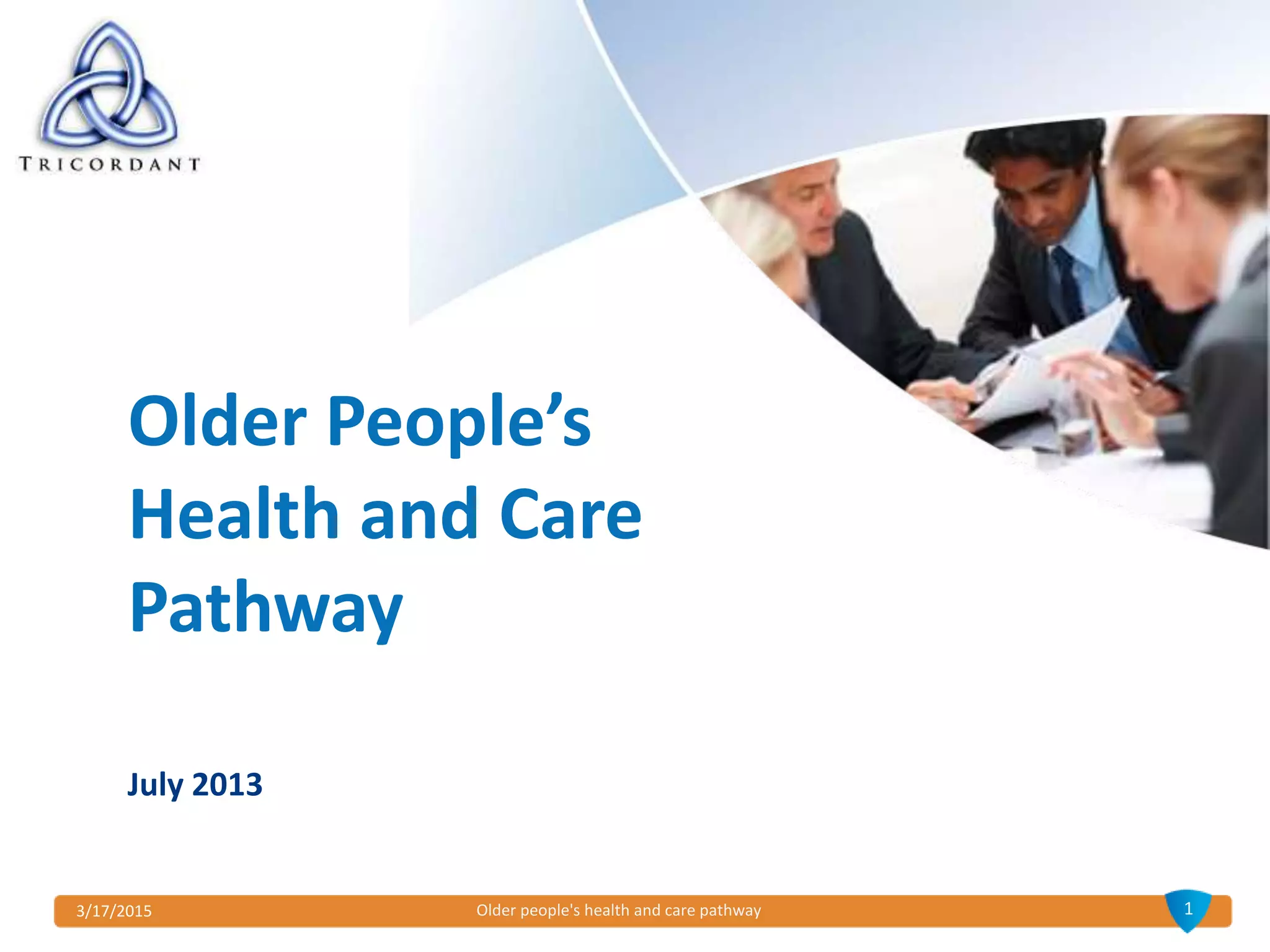 TRICORDANT

Older People’s Health and Care Pathway

July 2013

3/17/2015

Older people's health and care pathway

1